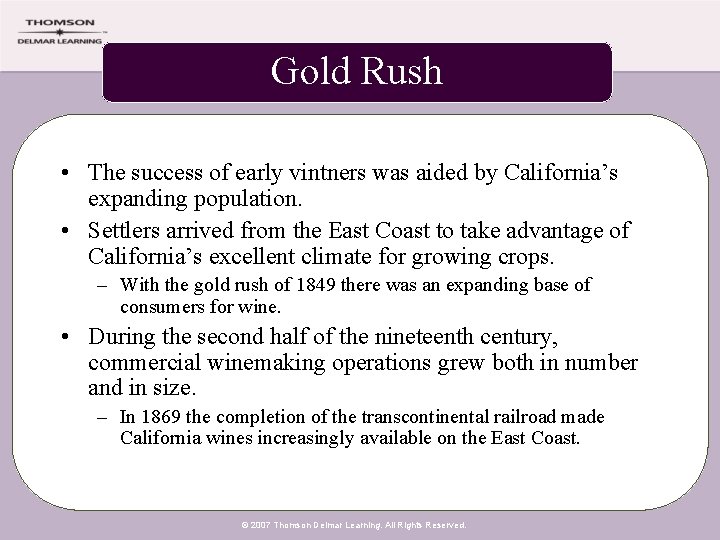 THOMSON
DELMAR LEARNING

Gold Rush

• The success of early vintners was aided by California's expanding population.
• Settlers arrived from the East Coast to take advantage of California's excellent climate for growing crops.
– With the gold rush of 1849 there was an expanding base of consumers for wine.
• During the second half of the nineteenth century, commercial winemaking operations grew both in number and in size.
– In 1869 the completion of the transcontinental railroad made California wines increasingly available on the East Coast.

© 2007 Thomson Delmar Learning. All Rights Reserved.